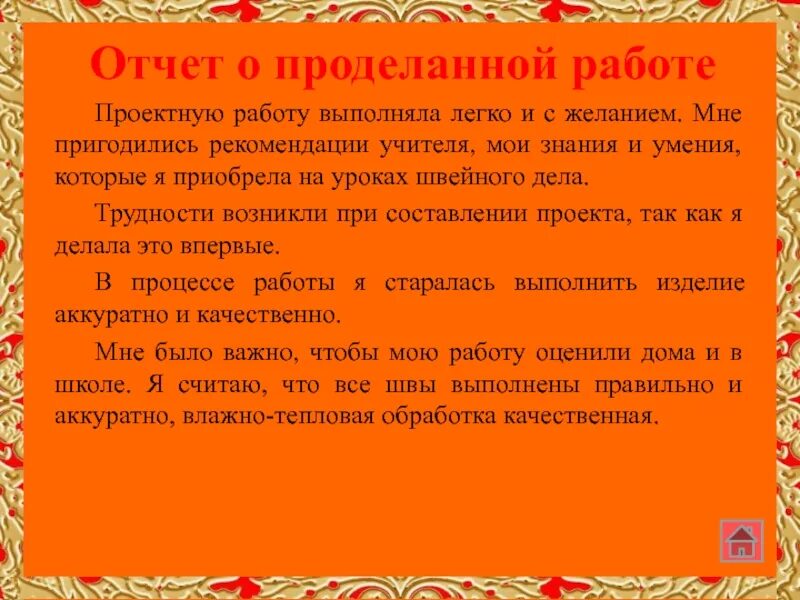 Отчет о проделанной работе

Проектную работу выполняла легко и с желанием. Мне пригодились рекомендации учителя, мои знания и умения, которые я приобрела на уроках швейного дела.

Трудности возникли при составлении проекта, так как я делала это впервые.

В процессе работы я старалась выполнить изделие аккуратно и качественно.

Мне было важно, чтобы мою работу оценили дома и в школе. Я считаю, что все швы выполнены правильно и аккуратно, влажно-тепловая обработка качественная.